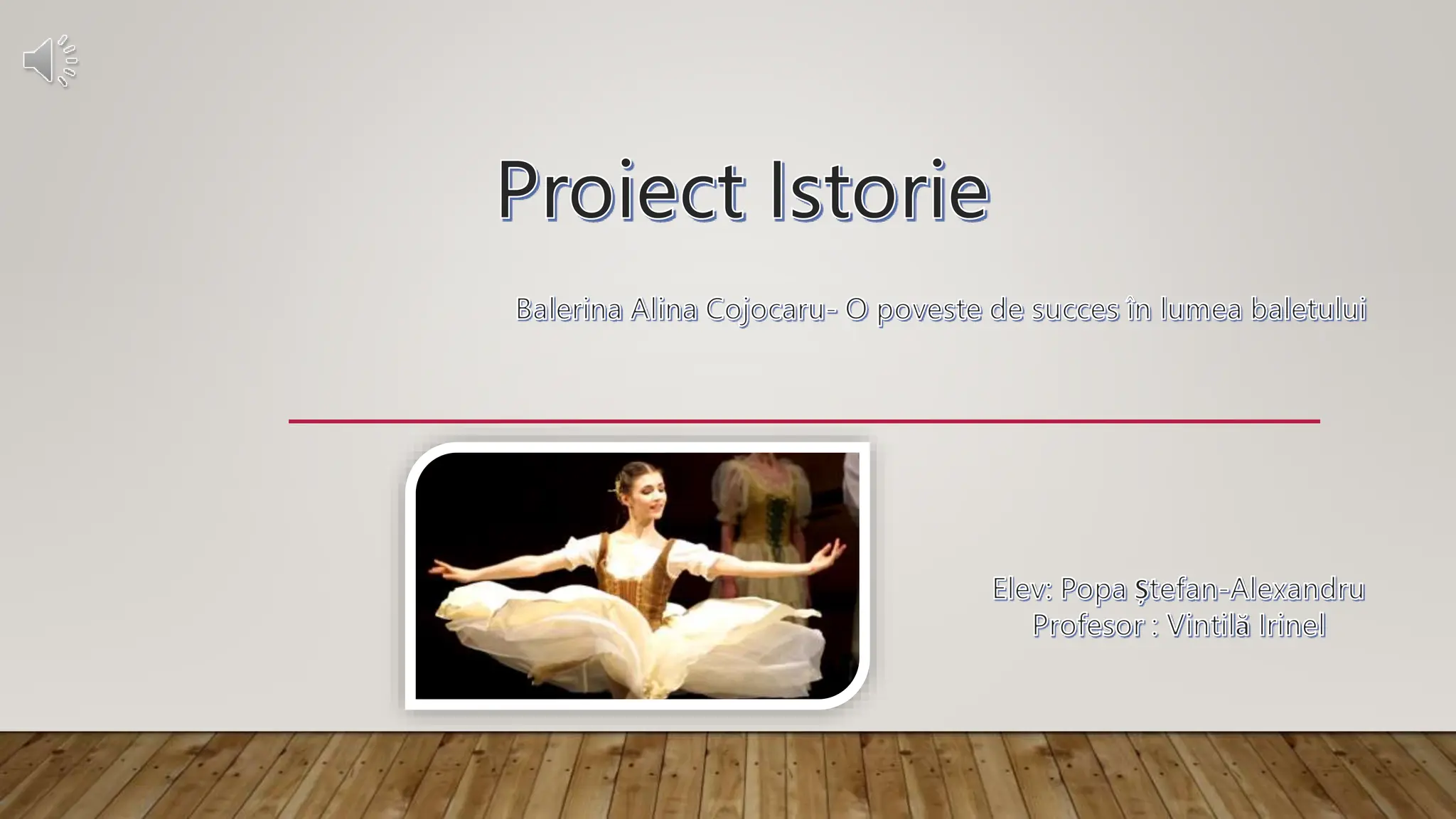 Proiect Istorie

Balerina Alina Cojocaru- O poveste de succes în lumea baletului

Elev: Popa Ștefan-Alexandru
Profesor : Vintilă Irinel